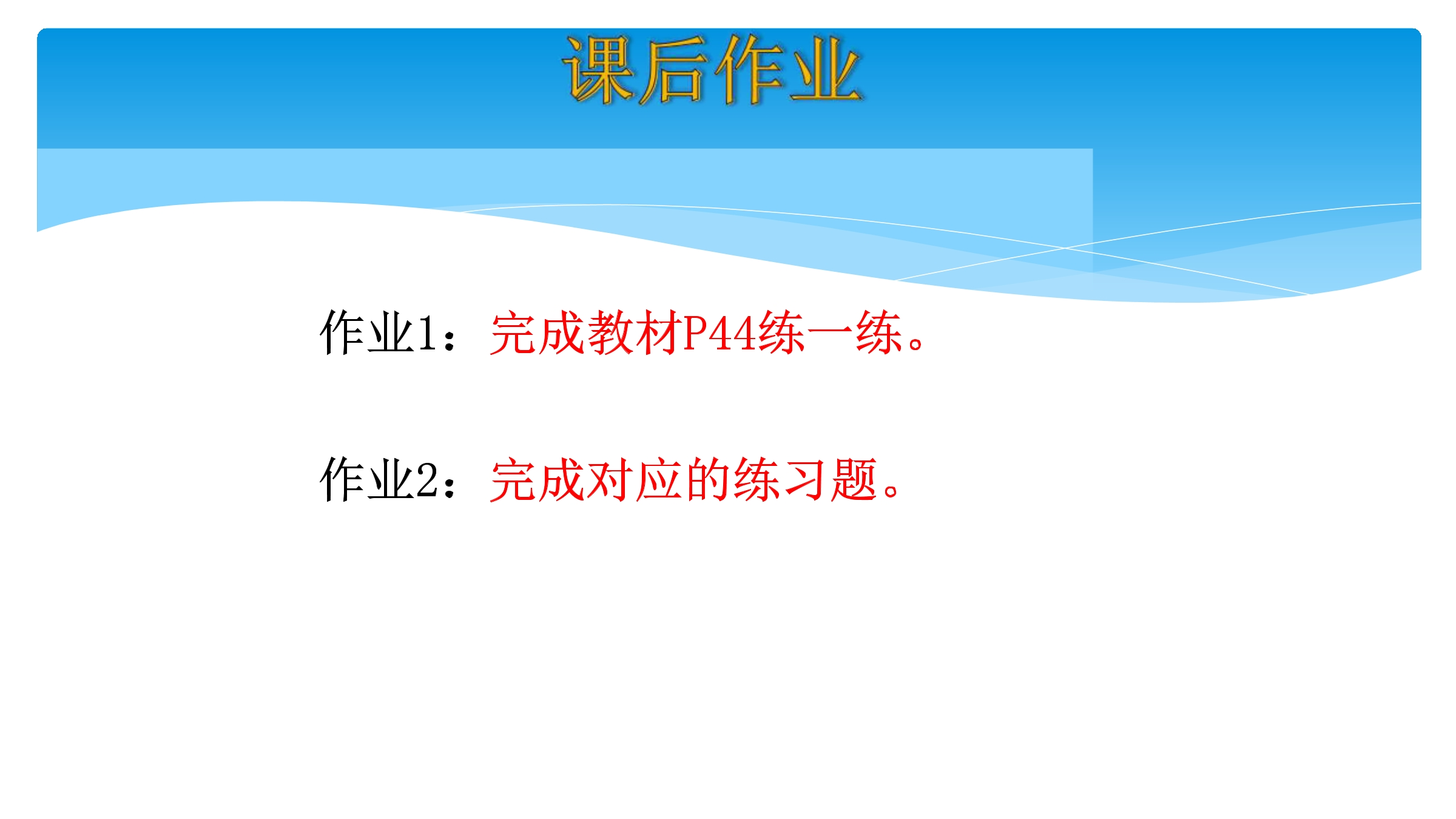 课后作业

作业1：完成教材P44练一练。

作业2：完成对应的练习题。